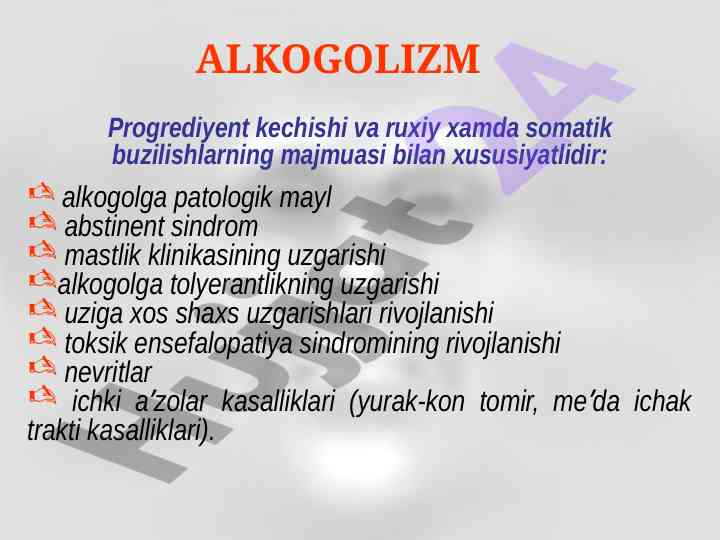 ALKOGOLIZM

Progrediyent kechishi va ruxiy xamda somatik buzilishlarning majmuasi bilan xususiyatlidir:

alkogolga patologik mayl
abstinent sindrom
mastlik klinikasining uzgarishi
alkogolga tolyerantlikning uzgarishi
uziga xos shaxs uzgarishlari rivojlanishi
toksik ensefalopatiya sindromining rivojlanishi
nevritlar
ichki a'zolar kasalliklari (yurak-kon tomir, me'da ichak trakti kasalliklari).

Hujjat24